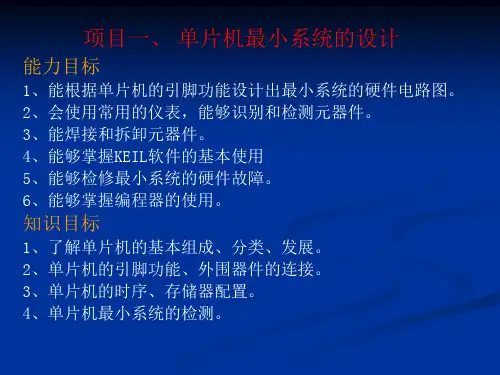 项目一、 单片机最小系统的设计

能力目标

1、能根据单片机的引脚功能设计出最小系统的硬件电路图。
2、会使用常用的仪表，能够识别和检测元器件。
3、能焊接和拆卸元器件。
4、能够掌握KEIL软件的基本使用
5、能够检修最小系统的硬件故障。
6、能够掌握编程器的使用。

知识目标

1、了解单片机的基本组成、分类、发展。
2、单片机的引脚功能、外围器件的连接。
3、单片机的时序、存储器配置。
4、单片机最小系统的检测。